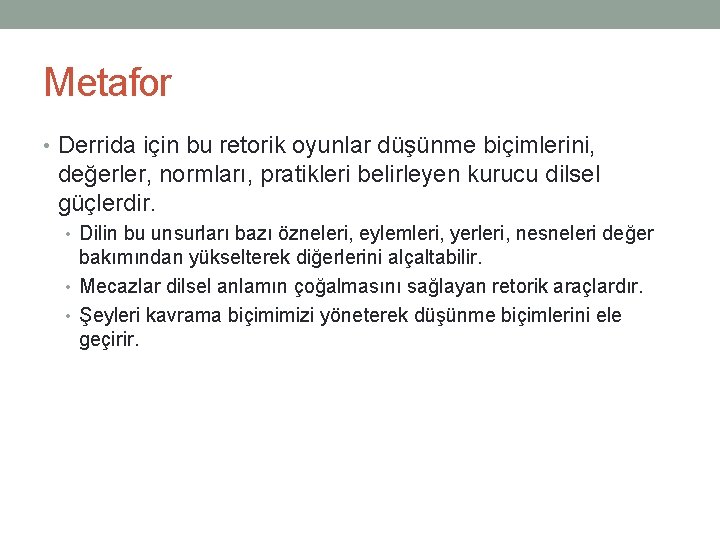 Metafor

• Derrida için bu retorik oyunlar düşünme biçimlerini, değerler, normları, pratikleri belirleyen kurucu dilsel güçlerdir.

• Dilin bu unsurları bazı özneleri, eylemleri, yerleri, nesneleri değer bakımından yükselterek diğerlerini alçaltabilir.

• Mecazlar dilsel anlamın çoğalmasını sağlayan retorik araçlardır.

• Şeyleri kavrama biçimimizi yöneterek düşünme biçimlerini ele geçirir.